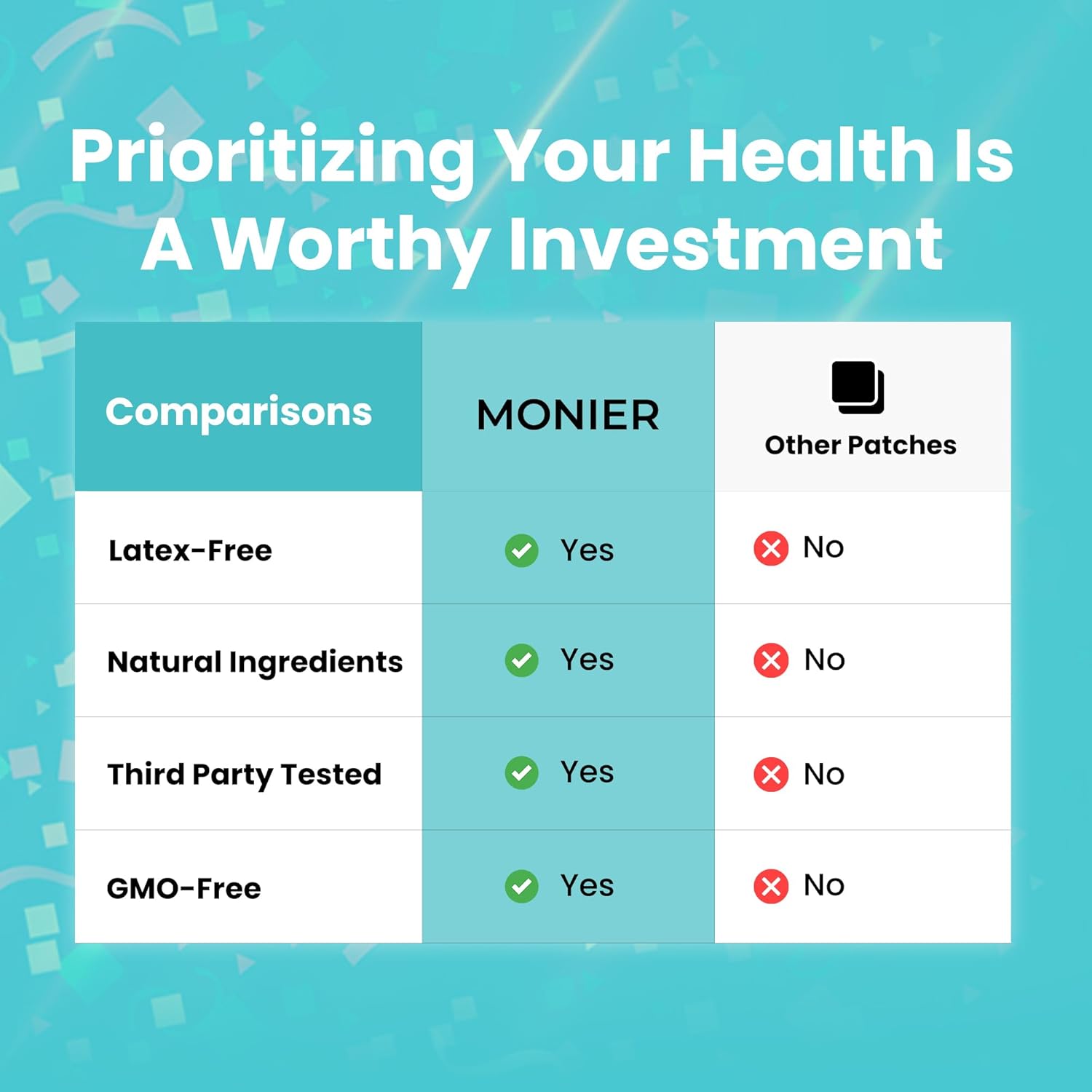 Prioritizing Your Health Is A Worthy Investment

| Comparisons | MONIER | Other Patches |
|---|---|---|
| Latex-Free | Yes | No |
| Natural Ingredients | Yes | No |
| Third Party Tested | Yes | No |
| GMO-Free | Yes | No |